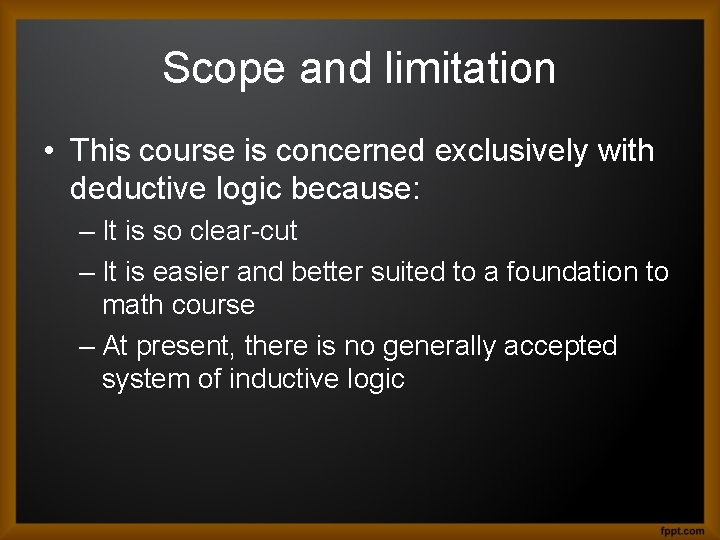 Scope and limitation

• This course is concerned exclusively with deductive logic because:
– It is so clear-cut
– It is easier and better suited to a foundation to math course
– At present, there is no generally accepted system of inductive logic

fppt.com